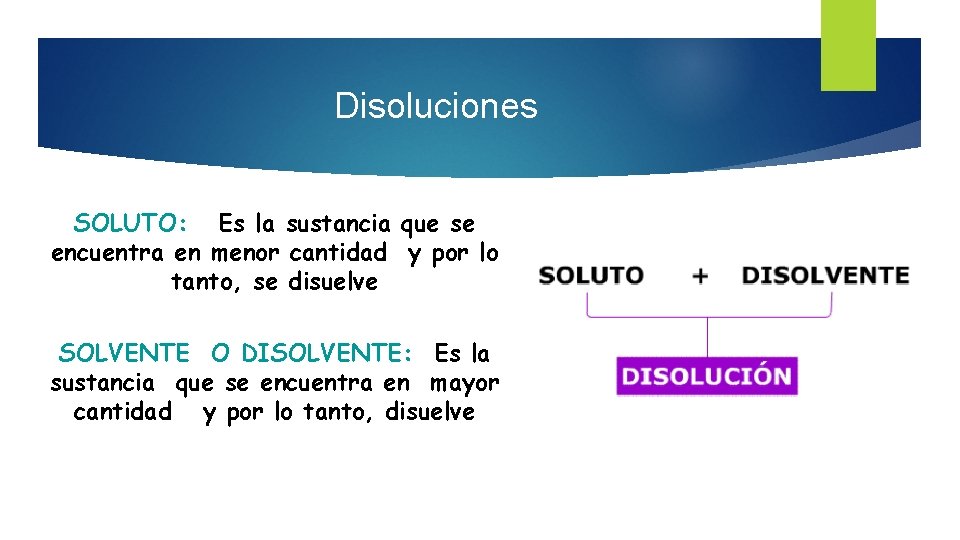 Disoluciones

SOLUTO: Es la sustancia que se encuentra en menor cantidad y por lo tanto, se disuelve

SOLVENTE O DISOLVENTE: Es la sustancia que se encuentra en mayor cantidad y por lo tanto, disuelve

SOLUTO + DISOLVENTE

DISOLUCIÓN